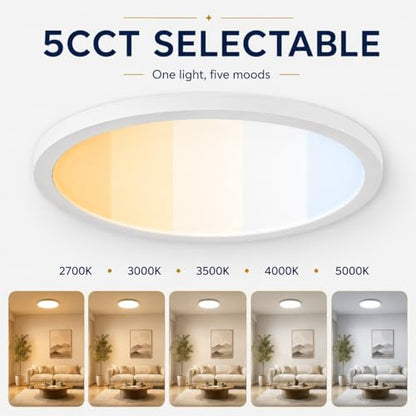 5CCT SELECTABLE

One light, five moods

2700K • 3000K • 3500K • 4000K • 5000K